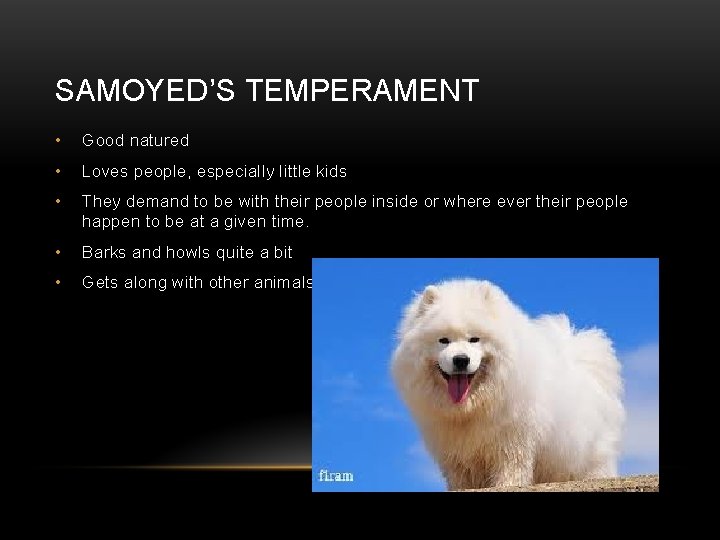 SAMOYED'S TEMPERAMENT

• Good natured
• Loves people, especially little kids
• They demand to be with their people inside or where ever their people happen to be at a given time.
• Barks and howls quite a bit
• Gets along with other animals

firam